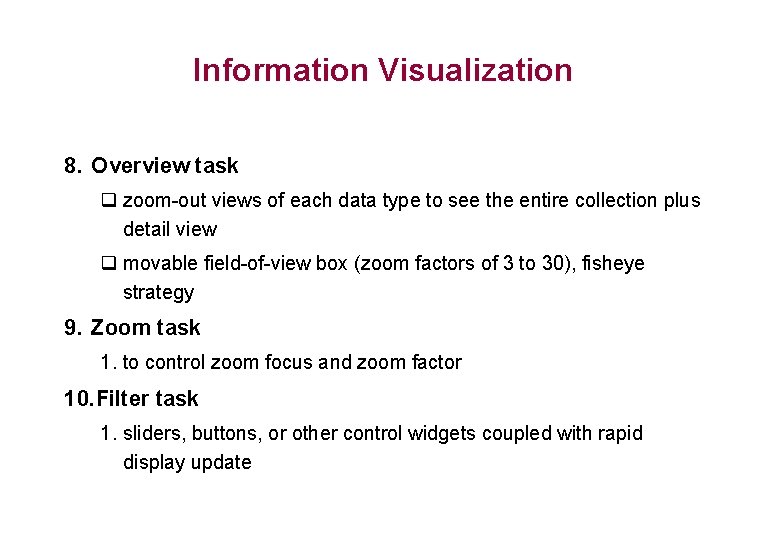 Information Visualization

8. Overview task

❑ zoom-out views of each data type to see the entire collection plus detail view

❑ movable field-of-view box (zoom factors of 3 to 30), fisheye strategy

9. Zoom task

1. to control zoom focus and zoom factor

10. Filter task

1. sliders, buttons, or other control widgets coupled with rapid display update